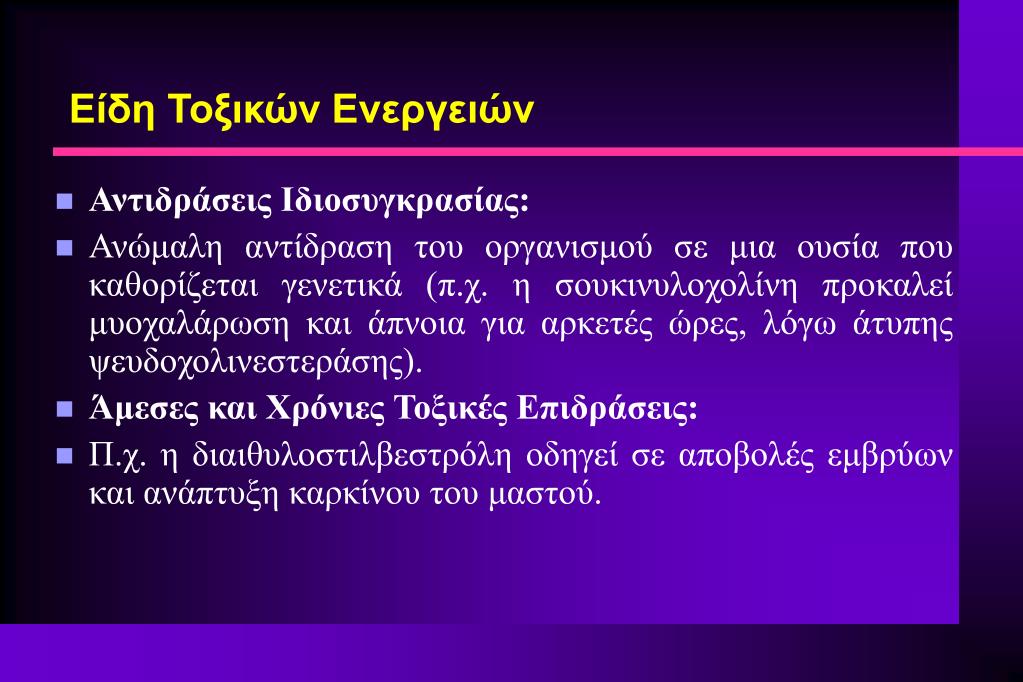 Είδη Τοξικών Ενεργειών

Αντιδράσεις Ιδιοσυγκρασίας:

Ανώμαλη αντίδραση του οργανισμού σε μια ουσία που καθορίζεται γενετικά (π.χ. η σουκινυλοχολίνη προκαλεί μυοχαλάρωση και άπνοια για αρκετές ώρες, λόγω άτυπης ψευδοχολινεστεράσης).

Άμεσες και Χρόνιες Τοξικές Επιδράσεις:

Π.χ. η διαιθυλοστιλβεστρόλη οδηγεί σε αποβολές εμβρύων και ανάπτυξη καρκίνου του μαστού.